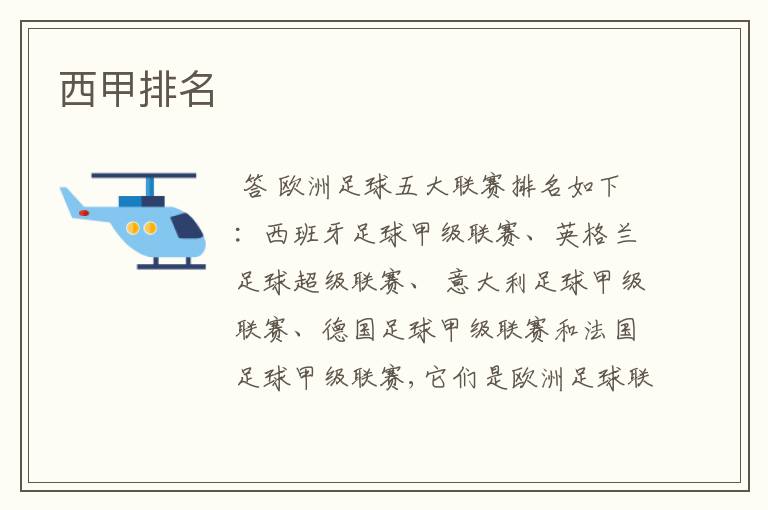 西甲排名

答 欧洲足球五大联赛排名如下：西班牙足球甲级联赛、英格兰足球超级联赛、意大利足球甲级联赛、德国足球甲级联赛和法国足球甲级联赛，它们是欧洲足球联